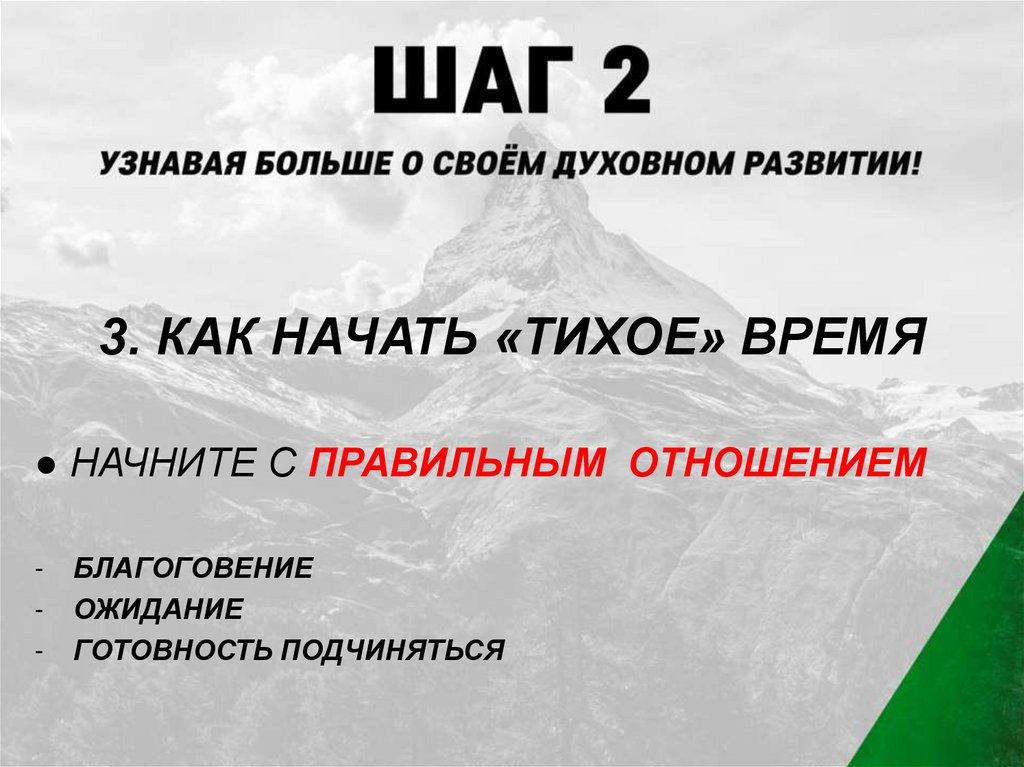 ШАГ 2

УЗНАВАЯ БОЛЬШЕ О СВОЁМ ДУХОВНОМ РАЗВИТИИ!

3. КАК НАЧАТЬ «ТИХОЕ» ВРЕМЯ

● НАЧНИТЕ С ПРАВИЛЬНЫМ ОТНОШЕНИЕМ

- БЛАГОГОВЕНИЕ
- ОЖИДАНИЕ
- ГОТОВНОСТЬ ПОДЧИНЯТЬСЯ